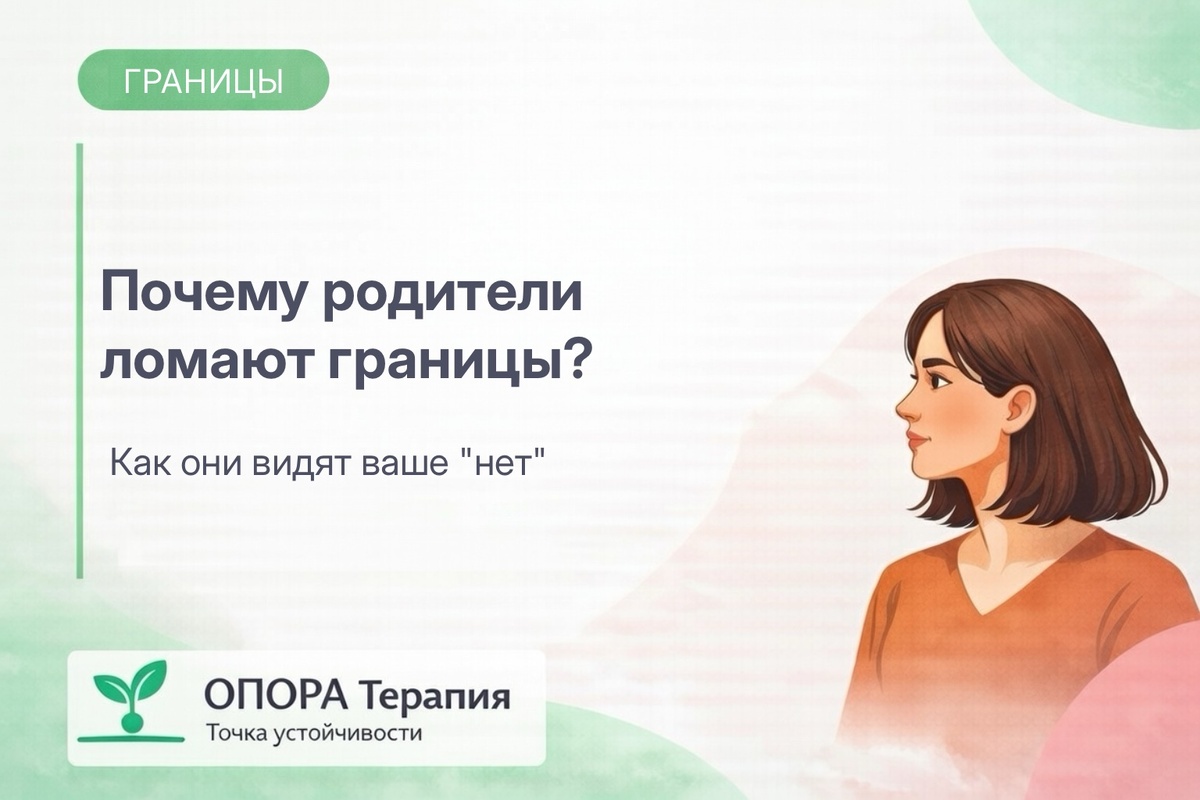 ГРАНИЦЫ

Почему родители ломают границы?

Как они видят ваше "нет"

ОПОРА Терапия
Точка устойчивости